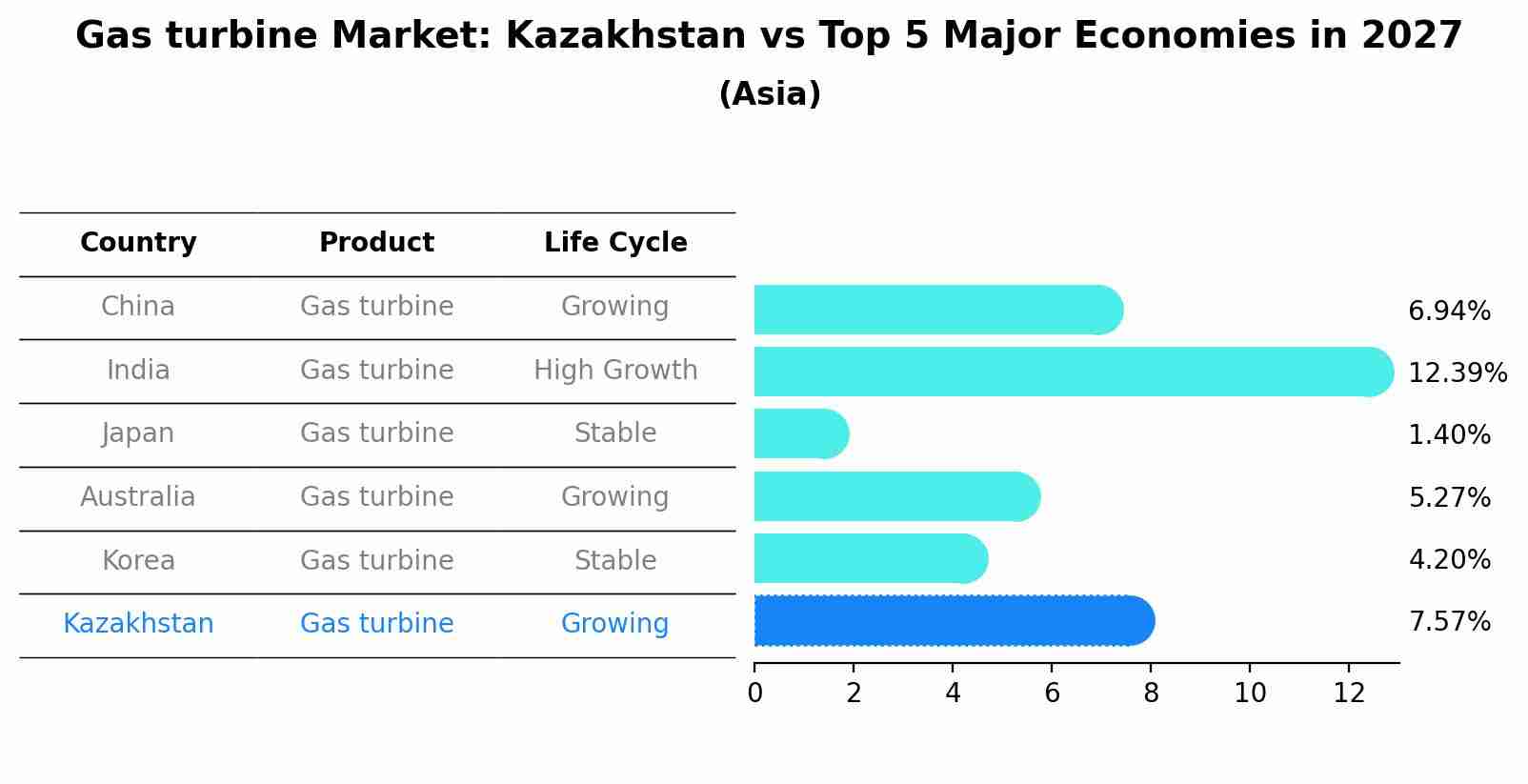 Gas turbine Market: Kazakhstan vs Top 5 Major Economies in 2027
(Asia)

| Country | Product | Life Cycle |
|---|---|---|
| China | Gas turbine | Growing |
| India | Gas turbine | High Growth |
| Japan | Gas turbine | Stable |
| Australia | Gas turbine | Growing |
| Korea | Gas turbine | Stable |
| Kazakhstan | Gas turbine | Growing |

6.94%
12.39%
1.40%
5.27%
4.20%
7.57%

0 2 4 6 8 10 12